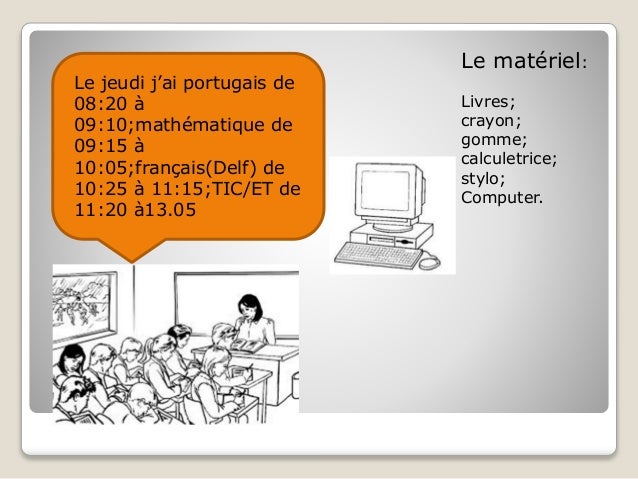 Le jeudi j'ai portugais de 08:20 à 09:10;mathématique de 09:15 à 10:05;français(Delf) de 10:25 à 11:15;TIC/ET de 11:20 à13.05

Le matériel:

Livres;
crayon;
gomme;
calculetrice;
stylo;
Computer.